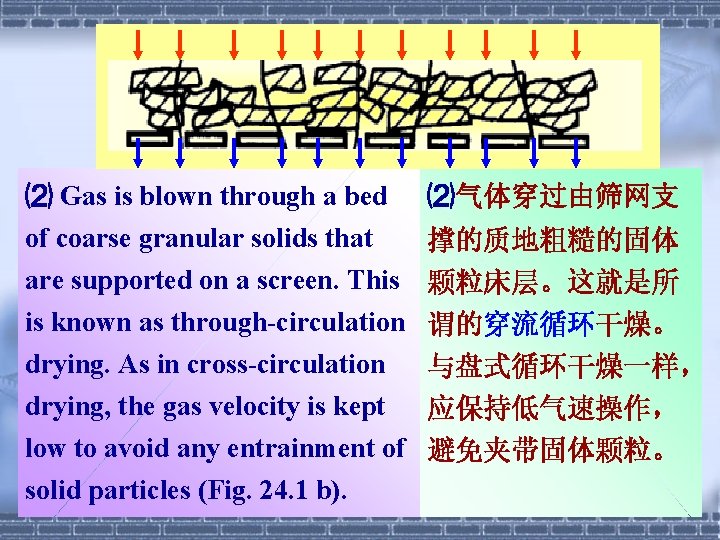 ⑵ Gas is blown through a bed of coarse granular solids that are supported on a screen. This is known as through-circulation drying. As in cross-circulation drying, the gas velocity is kept low to avoid any entrainment of solid particles (Fig. 24.1 b).

⑵气体穿过由筛网支撑的质地粗糙的固体颗粒床层。这就是所谓的穿流循环干燥。与盘式循环干燥一样，应保持低气速操作，避免夹带固体颗粒。